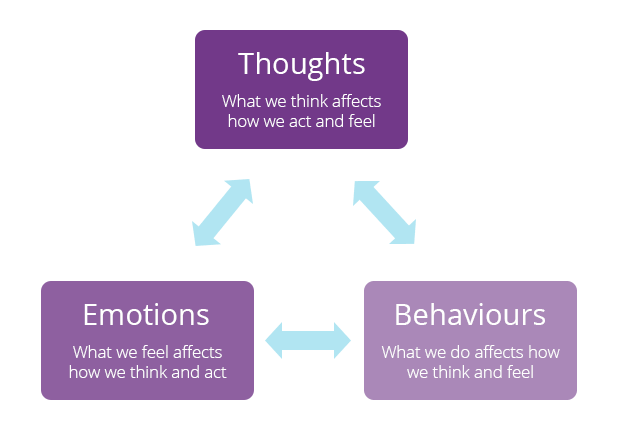 Thoughts
What we think affects how we act and feel

Emotions
What we feel affects how we think and act

Behaviours
What we do affects how we think and feel